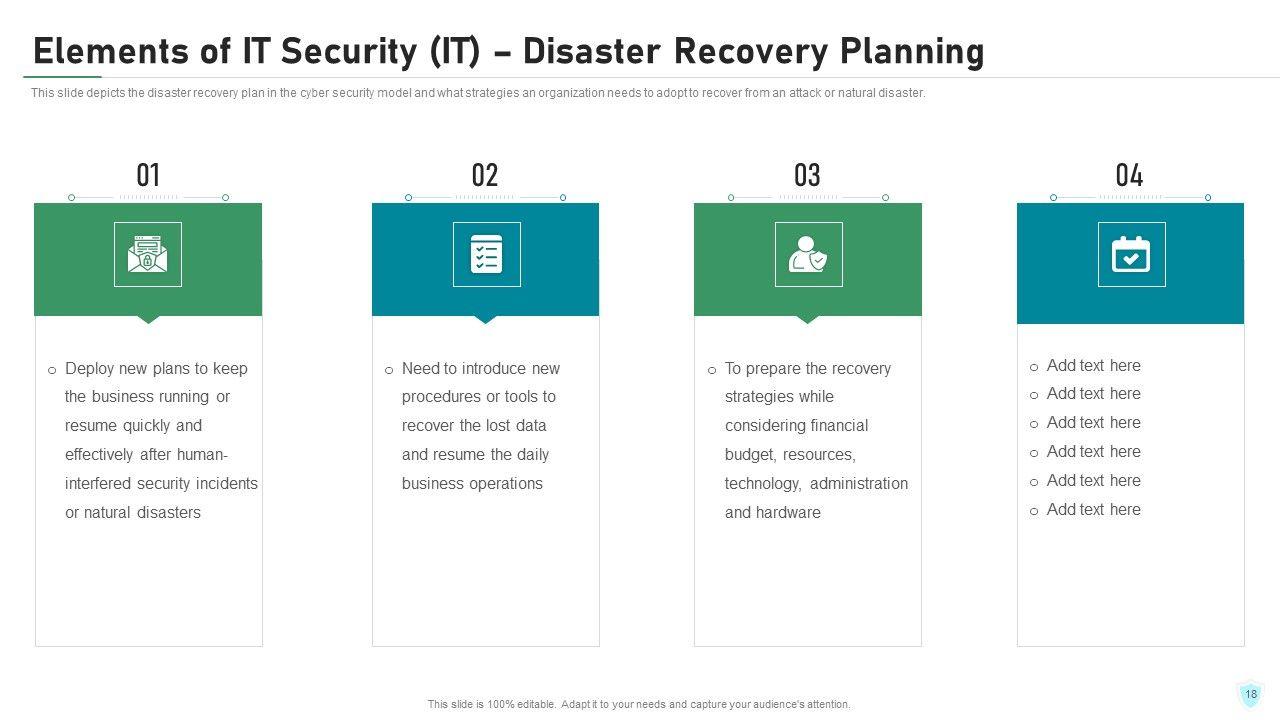 Elements of IT Security (IT) – Disaster Recovery Planning

This slide depicts the disaster recovery plan in the cyber security model and what strategies an organization needs to adopt to recover from an attack or natural disaster.

01

o Deploy new plans to keep the business running or resume quickly and effectively after human-interfered security incidents or natural disasters

02

o Need to introduce new procedures or tools to recover the lost data and resume the daily business operations

03

o To prepare the recovery strategies while considering financial budget, resources, technology, administration and hardware

04

o Add text here
o Add text here
o Add text here
o Add text here
o Add text here
o Add text here

This slide is 100% editable. Adapt it to your needs and capture your audience's attention.

18